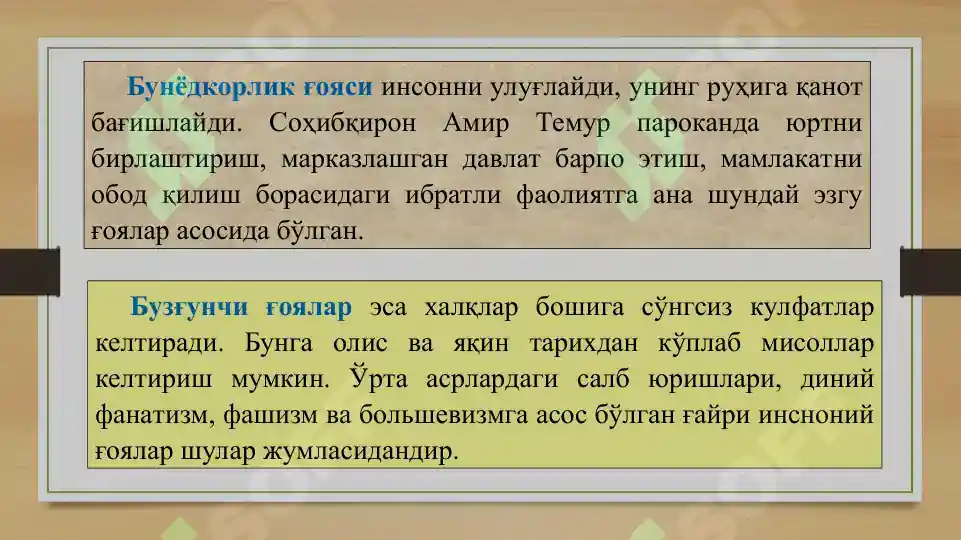 Бунёдкорлик ғояси инсонни улуғлайди, унинг руҳига қанот бағишлайди. Соҳибқирон Амир Темур пароканда юртни бирлаштириш, марказлашган давлат барпо этиш, мамлакатни обод қилиш борасидаги ибратли фаолиятга ана шундай эзгу ғоялар асосида бўлган.

Бузғунчи ғоялар эса халқлар бошига сўнгсиз кулфатлар келтиради. Бунга олис ва яқин тарихдан кўплаб мисоллар келтириш мумкин. Ўрта асрлардаги салб юришлари, диний фанатизм, фашизм ва большевизмга асос бўлган ғайри инсоний ғоялар шулар жумласидандир.